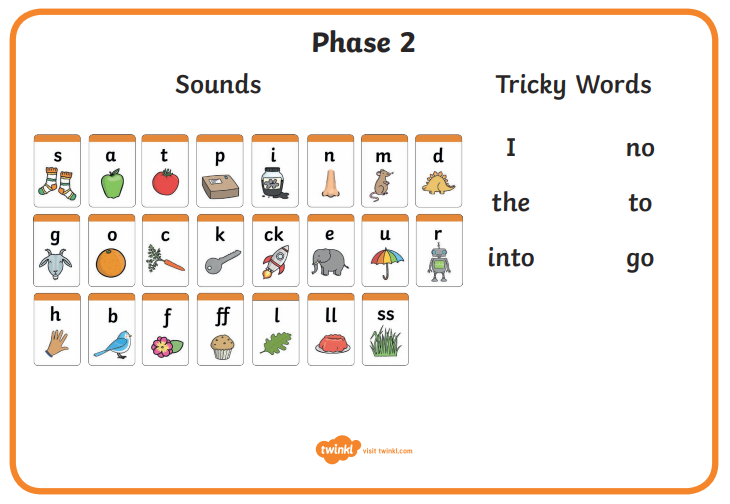 Phase 2

Sounds

s a t p i n m d

g o c k ck e u r

h b f ff l ll ss

Tricky Words

I no

the to

into go

twinkl visit twinkl.com